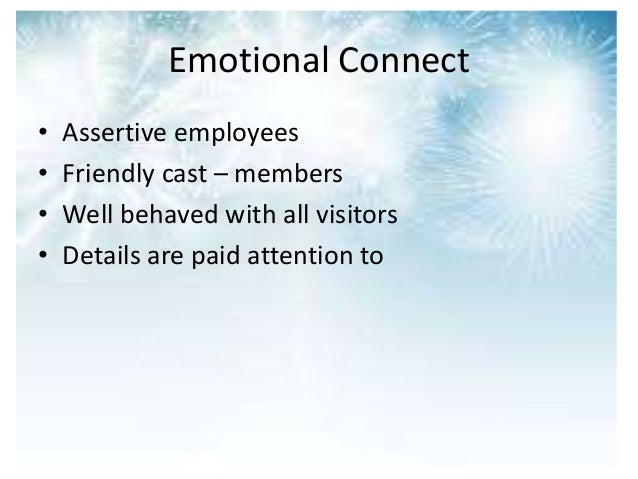 Emotional Connect

• Assertive employees
• Friendly cast – members
• Well behaved with all visitors
• Details are paid attention to